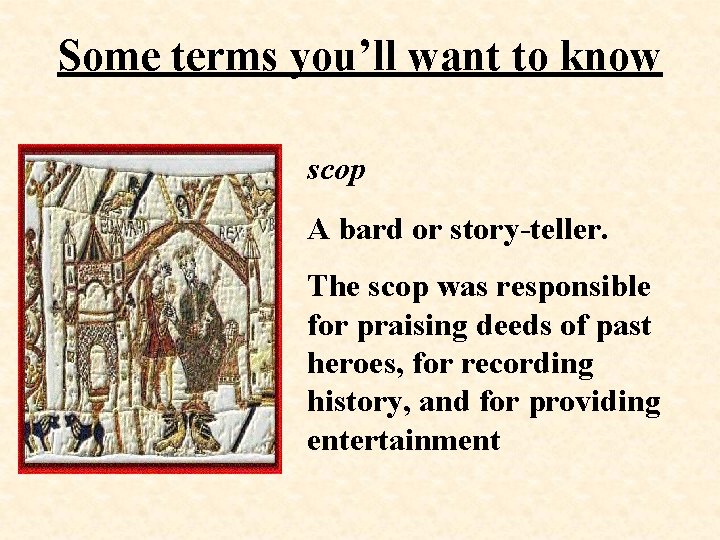 Some terms you'll want to know

EDWARD REX

scop

A bard or story-teller.

The scop was responsible for praising deeds of past heroes, for recording history, and for providing entertainment